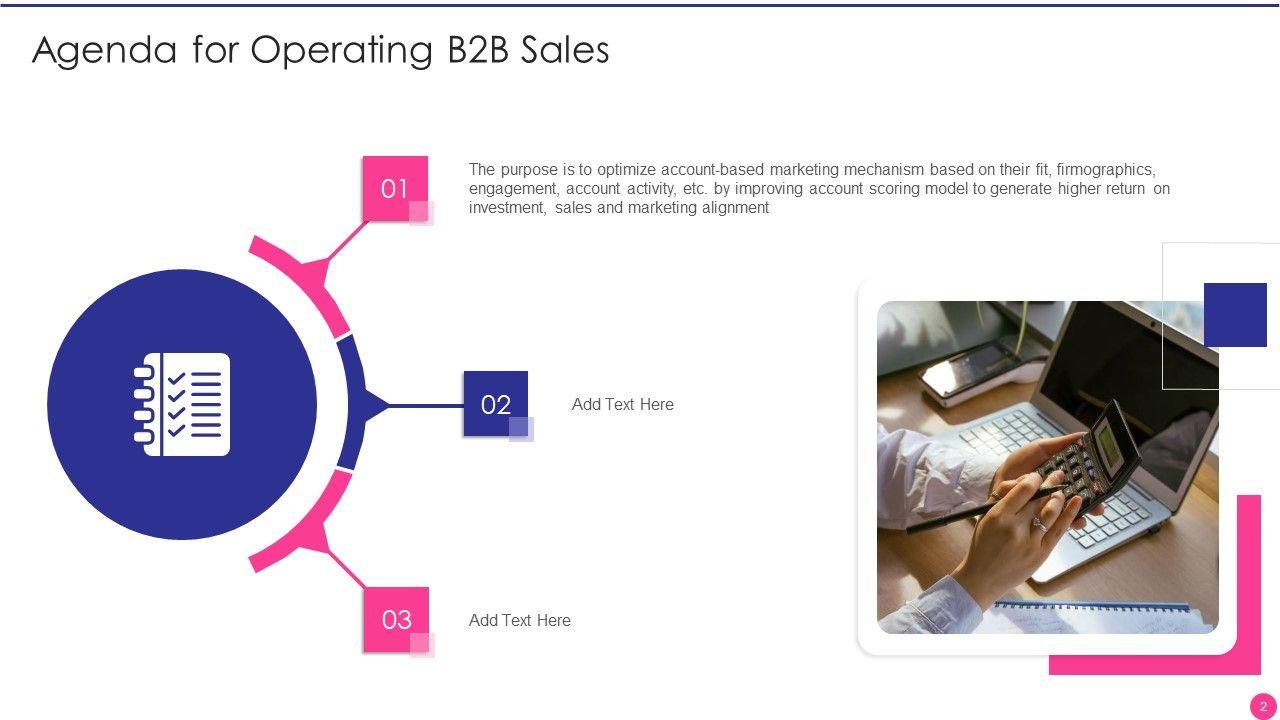 Agenda for Operating B2B Sales

01

The purpose is to optimize account-based marketing mechanism based on their fit, firmographics, engagement, account activity, etc. by improving account scoring model to generate higher return on investment, sales and marketing alignment

02

Add Text Here

03

Add Text Here

2